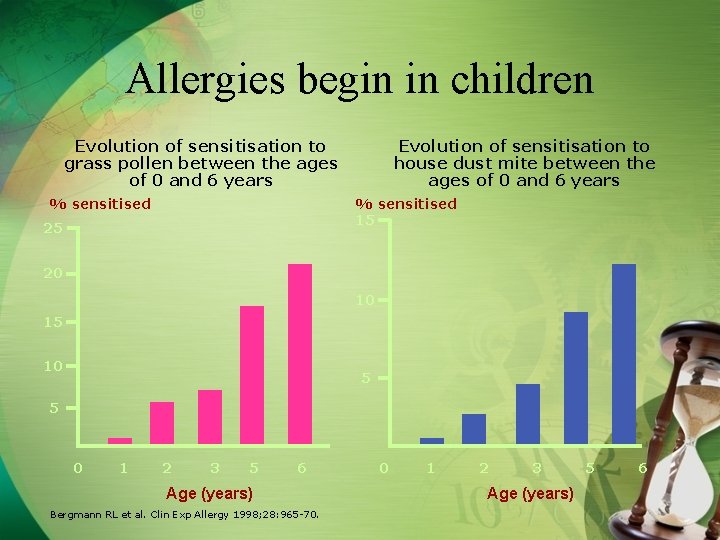 Allergies begin in children

Evolution of sensitisation to grass pollen between the ages of 0 and 6 years

% sensitised

25
20
15
10
5

0 1 2 3 5 6

Age (years)

Evolution of sensitisation to house dust mite between the ages of 0 and 6 years

% sensitised

15
10
5

0 1 2 3 5 6

Age (years)

Bergmann RL et al. Clin Exp Allergy 1998;28:965-70.